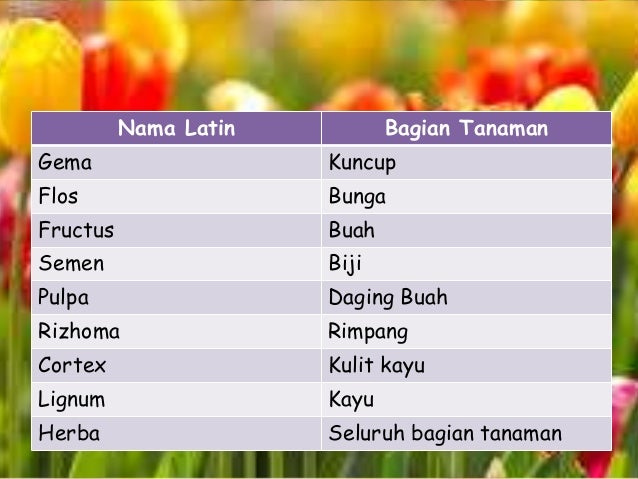 | Nama Latin | Bagian Tanaman |
|---|---|
| Gema | Kuncup |
| Flos | Bunga |
| Fructus | Buah |
| Semen | Biji |
| Pulpa | Daging Buah |
| Rizhoma | Rimpang |
| Cortex | Kulit kayu |
| Lignum | Kayu |
| Herba | Seluruh bagian tanaman |